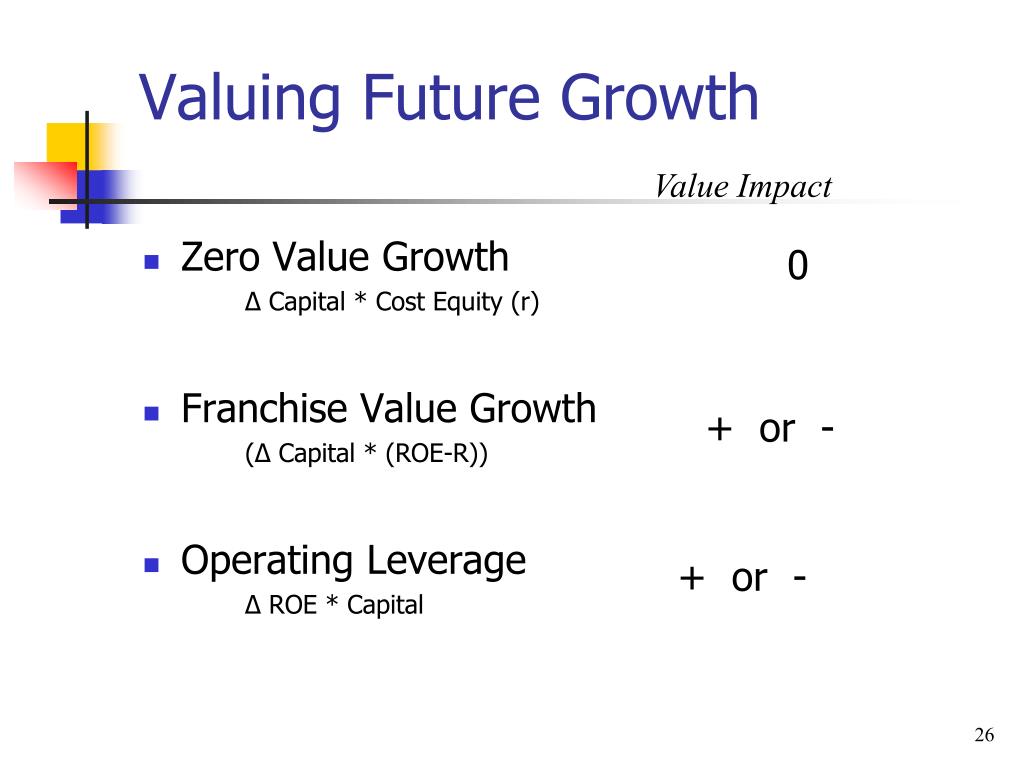 Valuing Future Growth

Value Impact

Zero Value Growth
Δ Capital * Cost Equity (r)

0

Franchise Value Growth
(Δ Capital * (ROE-R))

+ or -

Operating Leverage
Δ ROE * Capital

+ or -

26